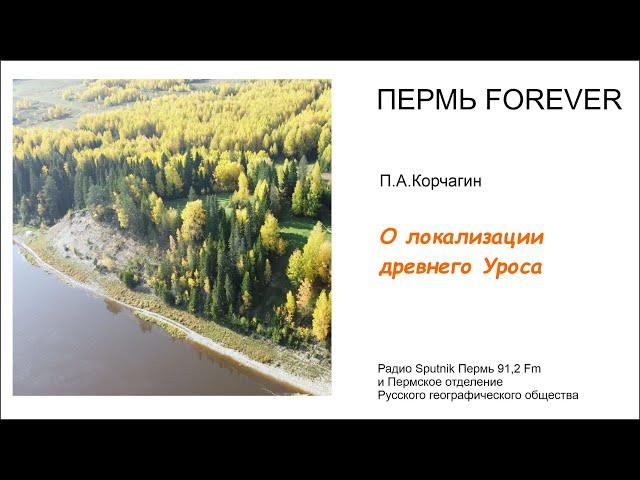 ПЕРМЬ FOREVER

П.А.Корчагин

О локализации древнего Уроса

Радио Sputnik Пермь 91,2 Fm
и Пермское отделение
Русского географического общества